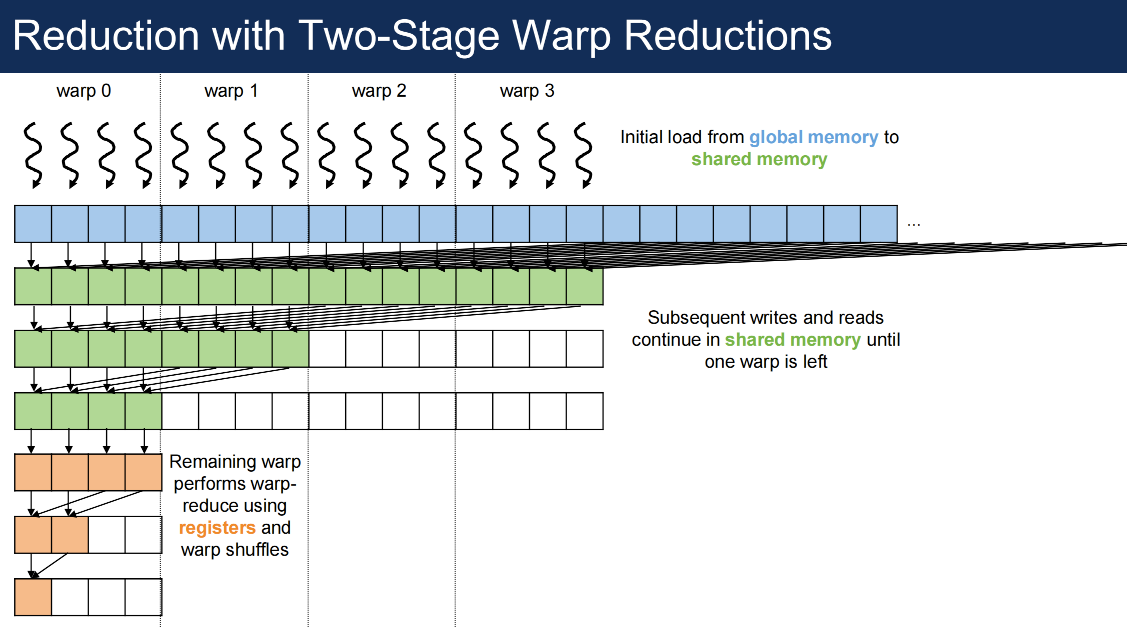 Reduction with Two-Stage Warp Reductions

warp 0

warp 1

warp 2

warp 3

Initial load from global memory to shared memory

...

Subsequent writes and reads continue in shared memory until one warp is left

Remaining warp performs warp-reduce using registers and warp shuffles